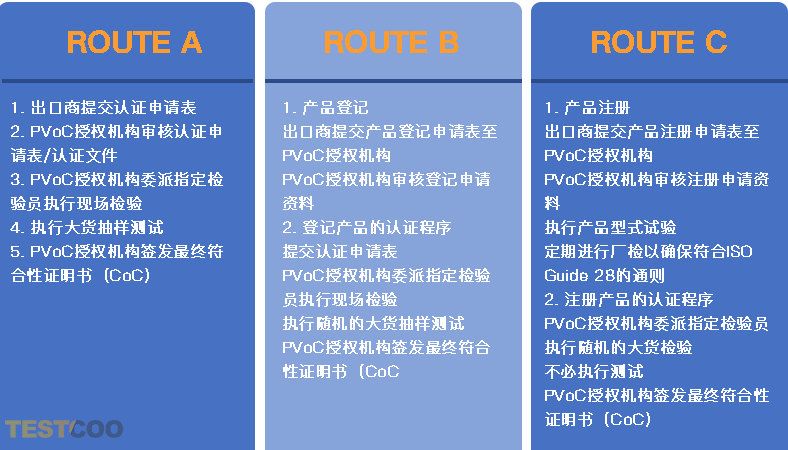 ROUTE A

1. 出口商提交认证申请表
2. PVoC授权机构审核认证申请表/认证文件
3. PVoC授权机构委派指定检验员执行现场检验
4. 执行大货抽样测试
5. PVoC授权机构签发最终符合性证明书（CoC）

ROUTE B

1. 产品登记
出口商提交产品登记申请表至PVoC授权机构
PVoC授权机构审核登记申请资料
2. 登记产品的认证程序
提交认证申请表
PVoC授权机构委派指定检验员执行现场检验
执行随机的大货抽样测试
PVoC授权机构签发最终符合性证明书（CoC

ROUTE C

1. 产品注册
出口商提交产品注册申请表至PVoC授权机构
PVoC授权机构审核注册申请资料
执行产品型式试验
定期进行厂检以确保符合ISO Guide 28的通则
2. 注册产品的认证程序
PVoC授权机构委派指定检验员执行随机的大货检验
不必执行测试
PVoC授权机构签发最终符合性证明书（CoC）

TESTCOO